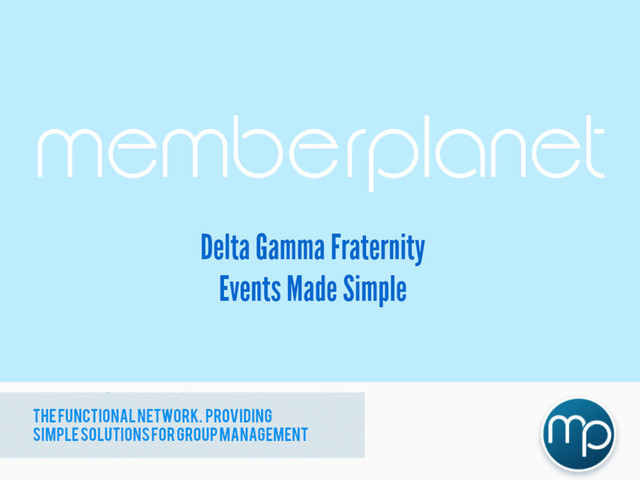 memberplanet

Delta Gamma Fraternity
Events Made Simple

THE FUNCTIONAL NETWORK. PROVIDING SIMPLE SOLUTIONS FOR GROUP MANAGEMENT

mp